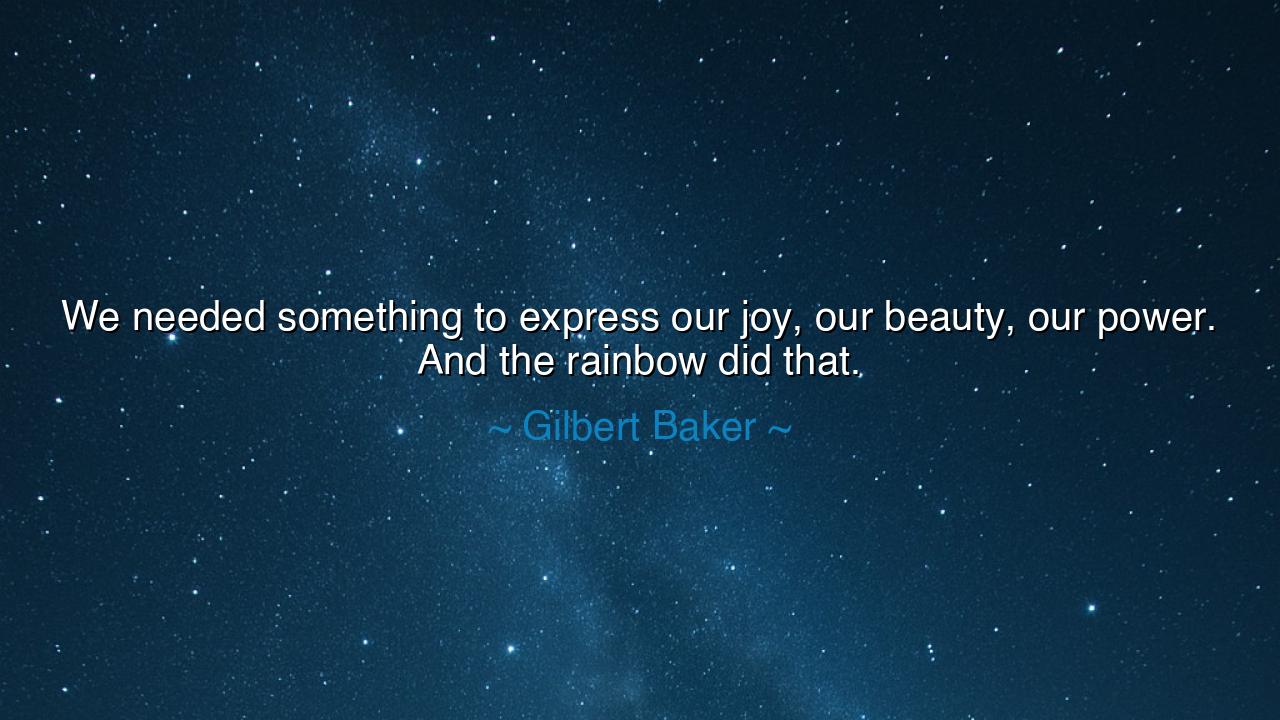 We needed something to express our joy, our beauty, our power. And the rainbow did that.

~ Gilbert Baker ~